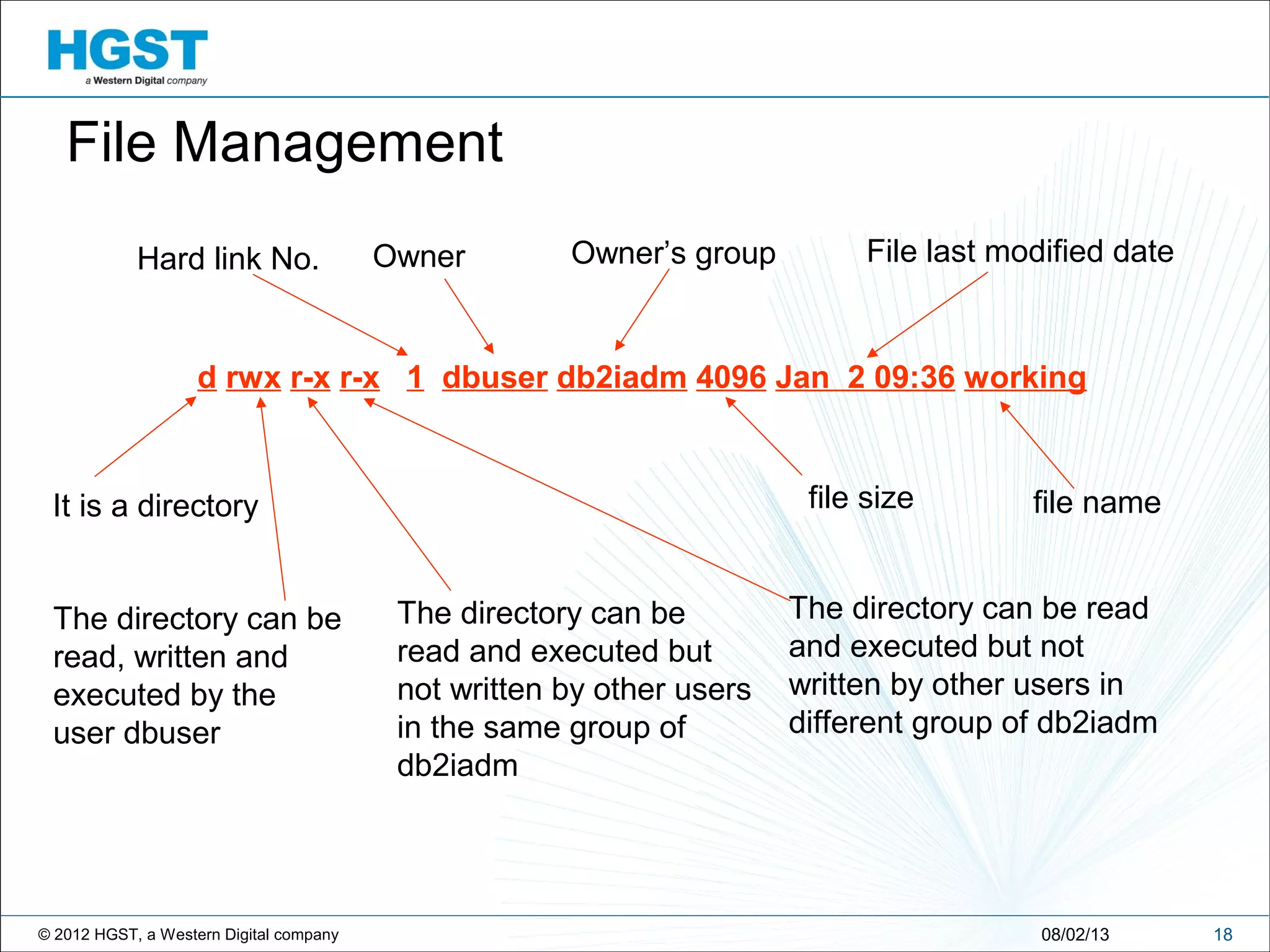 HGST
a Western Digital company

File Management

Hard link No.

Owner

Owner's group

File last modified date

d rwx r-x r-x 1 dbuser db2iadm 4096 Jan 2 09:36 working

It is a directory

file size

file name

The directory can be read, written and executed by the user dbuser

The directory can be read and executed but not written by other users in the same group of db2iadm

The directory can be read and executed but not written by other users in different group of db2iadm

© 2012 HGST, a Western Digital company

08/02/13

18